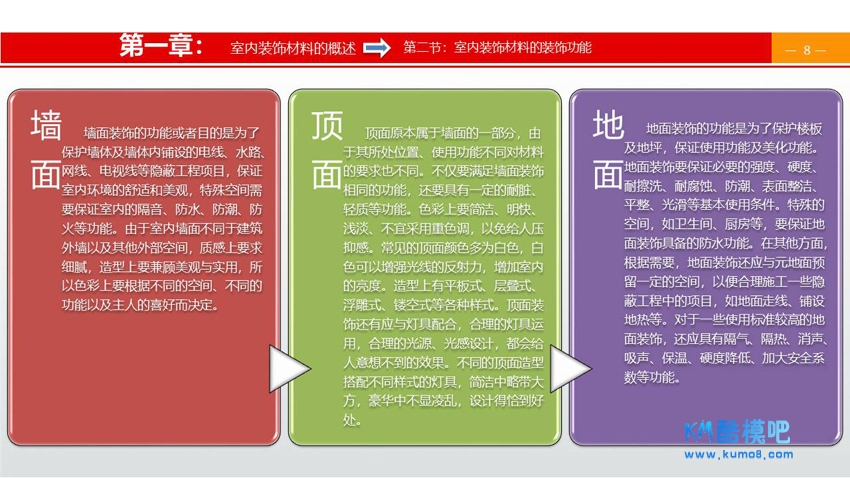 第一章： 室内装饰材料的概述 第二节：室内装饰材料的装饰功能

— 8 —

墙面

墙面装饰的功能或者目的是为了保护墙体及墙体内铺设的电线、水路、网线、电视线等隐蔽工程项目，保证室内环境的舒适和美观，特殊空间需要保证室内的隔音、防水、防潮、防火等功能。由于室内墙面不同于建筑外墙以及其他外部空间，质感上要求细腻，造型上要兼顾美观与实用，所以色彩上要根据不同的空间、不同的功能以及主人的喜好而决定。

顶面

顶面原本属于墙面的一部分，由于其所处位置、使用功能不同对材料的要求也不同。不仅要满足墙面装饰相同的功能，还要具有一定的耐脏、轻质等功能。色彩上要简洁、明快、浅淡、不宜采用重色调，以免给人压抑感。常见的顶面颜色多为白色，白色可以增强光线的反射力，增加室内的亮度。造型上有平板式、层叠式、浮雕式、镂空式等各种样式。顶面装饰还有应与灯具配合，合理的灯具运用，合理的光源、光感设计，都会给人意想不到的效果。不同的顶面造型搭配不同样式的灯具，简洁中略带大方，豪华中不显凌乱，设计得恰到好处。

地面

地面装饰的功能是为了保护楼板及地坪，保证使用功能及美化功能。地面装饰要保证必要的强度、硬度、耐擦洗、耐腐蚀、防潮、表面整洁、平整、光滑等基本使用条件。特殊的空间，如卫生间、厨房等，要保证地面装饰具备的防水功能。在其他方面，根据需要，地面装饰还应与元地面预留一定的空间，以便合理施工一些隐蔽工程中的项目，如地面走线、铺设地热等。对于一些使用标准较高的地面装饰，还应具有隔气、隔热、消声、吸声、保温、硬度降低、加大安全系数等功能。

KM酷模吧
www.kumo8.com